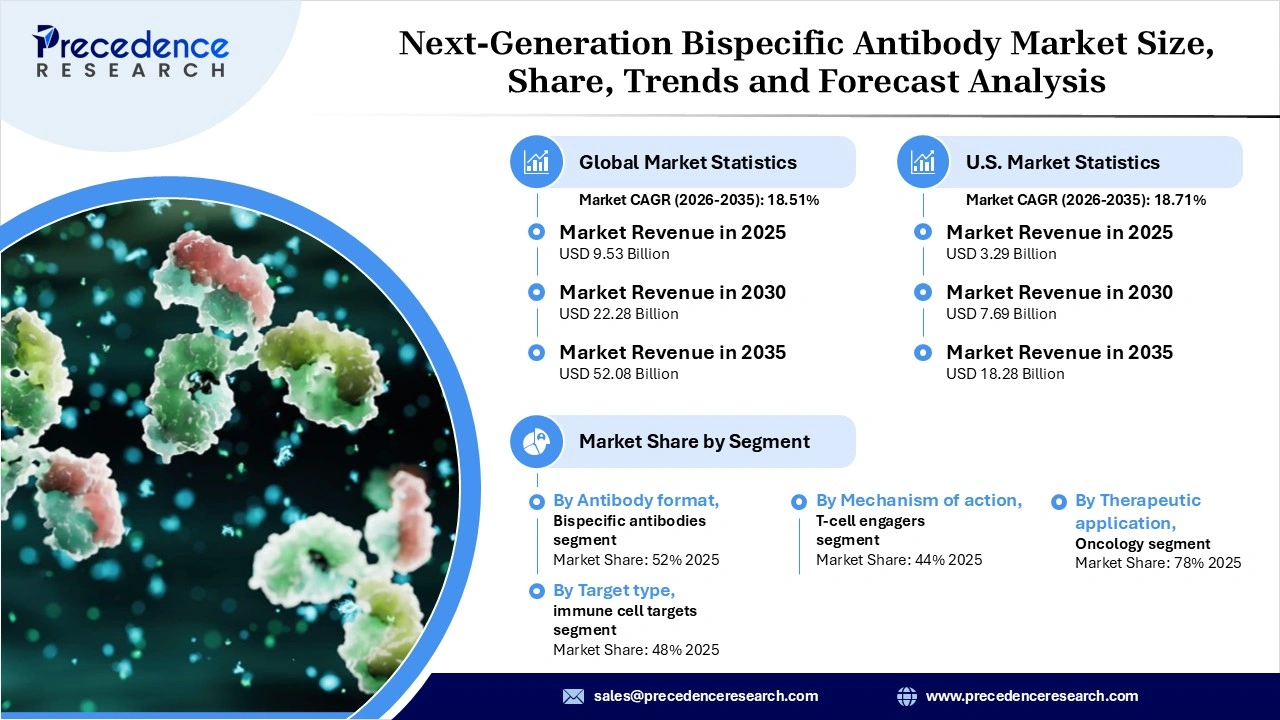 Precedence RESEARCH

Next-Generation Bispecific Antibody Market Size, Share, Trends and Forecast Analysis

Global Market Statistics
Market CAGR (2026-2035): 18.51%

Market Revenue in 2025
USD 9.53 Billion

Market Revenue in 2030
USD 22.28 Billion

Market Revenue in 2035
USD 52.08 Billion

U.S. Market Statistics
Market CAGR (2026-2035): 18.71%

Market Revenue in 2025
USD 3.29 Billion

Market Revenue in 2030
USD 7.69 Billion

Market Revenue in 2035
USD 18.28 Billion

Market Share by Segment

By Antibody format,
Bispecific antibodies segment
Market Share: 52% 2025

By Target type,
immune cell targets segment
Market Share: 48% 2025

By Mechanism of action,
T-cell engagers segment
Market Share: 44% 2025

By Therapeutic application,
Oncology segment
Market Share: 78% 2025

sales@precedenceresearch.com
www.precedenceresearch.com